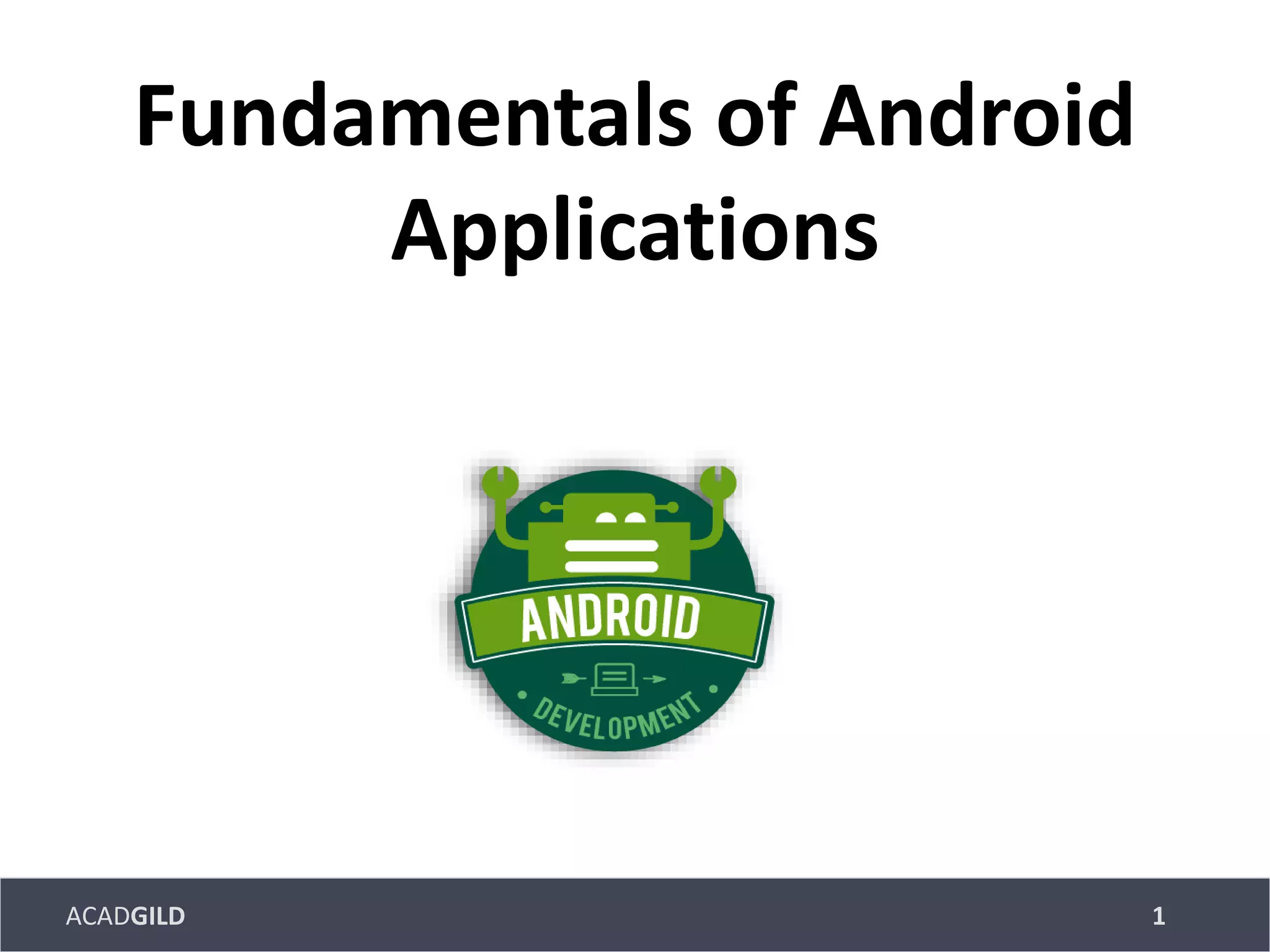 Fundamentals of Android Applications

ANDROID

DEVELOPMENT

ACADGILD

1